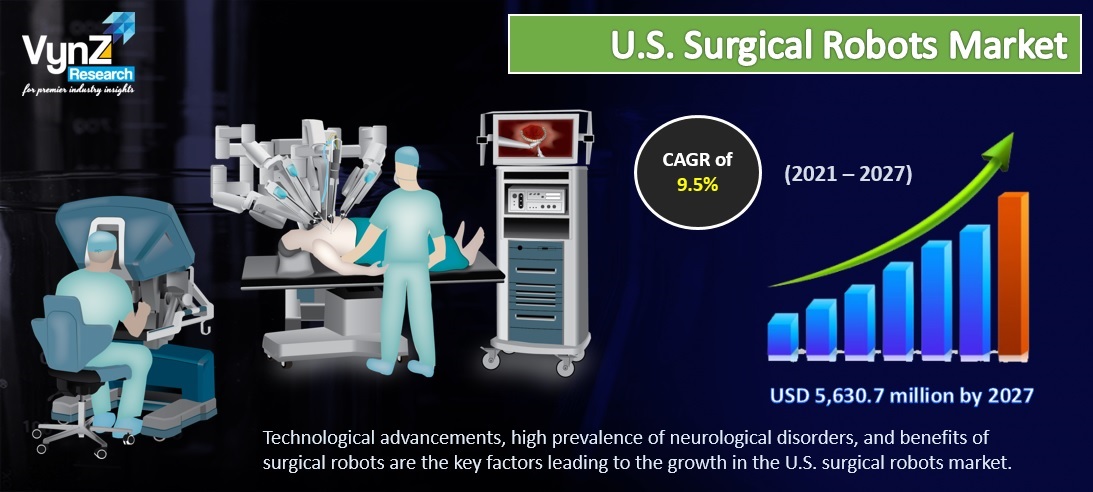 VynZ Research
for premier industry insights

U.S. Surgical Robots Market

CAGR of 9.5%

(2021 – 2027)

USD 5,630.7 million by 2027

Technological advancements, high prevalence of neurological disorders, and benefits of surgical robots are the key factors leading to the growth in the U.S. surgical robots market.